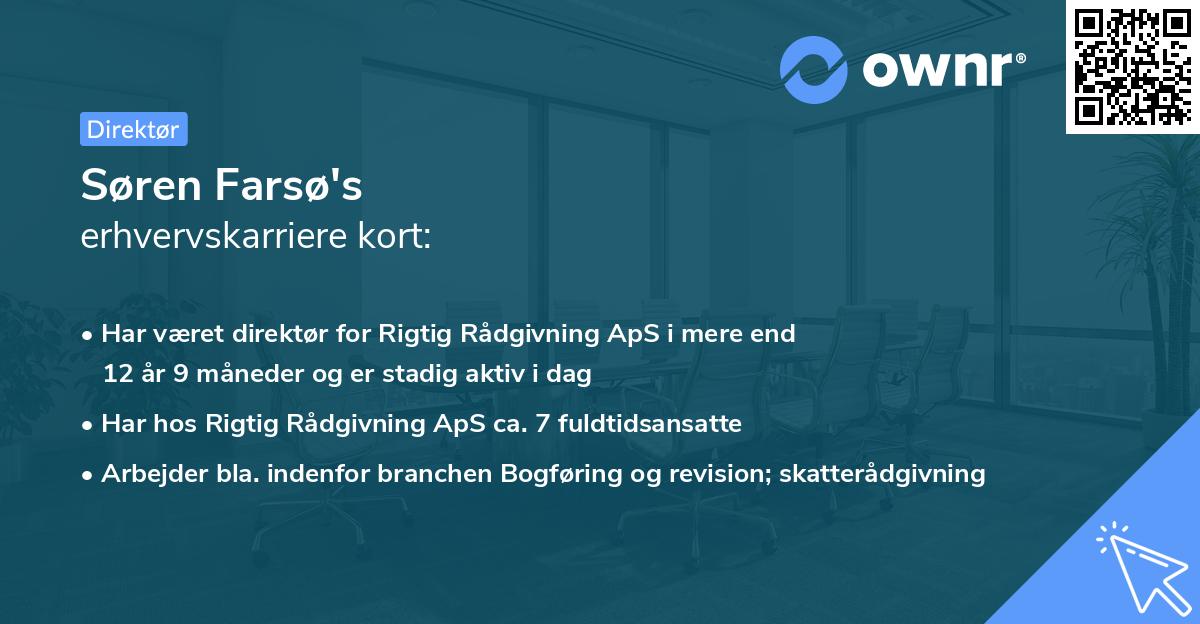 ownr®

Direktør

Søren Farsø's
erhvervskarriere kort:

• Har været direktør for Rigtig Rådgivning ApS i mere end 12 år 9 måneder og er stadig aktiv i dag

• Har hos Rigtig Rådgivning ApS ca. 7 fuldtidsansatte

• Arbejder bla. indenfor branchen Bogføring og revision; skatterådgivning